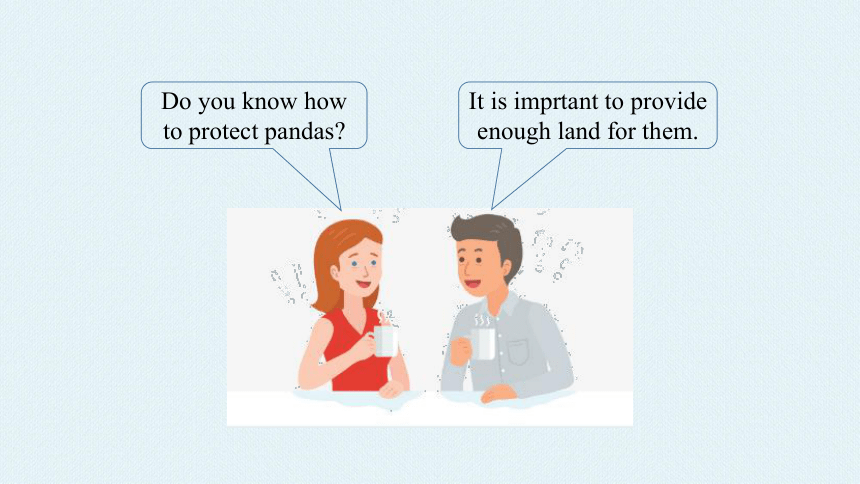 Do you know how to protect pandas?

It is imprtant to provide enough land for them.